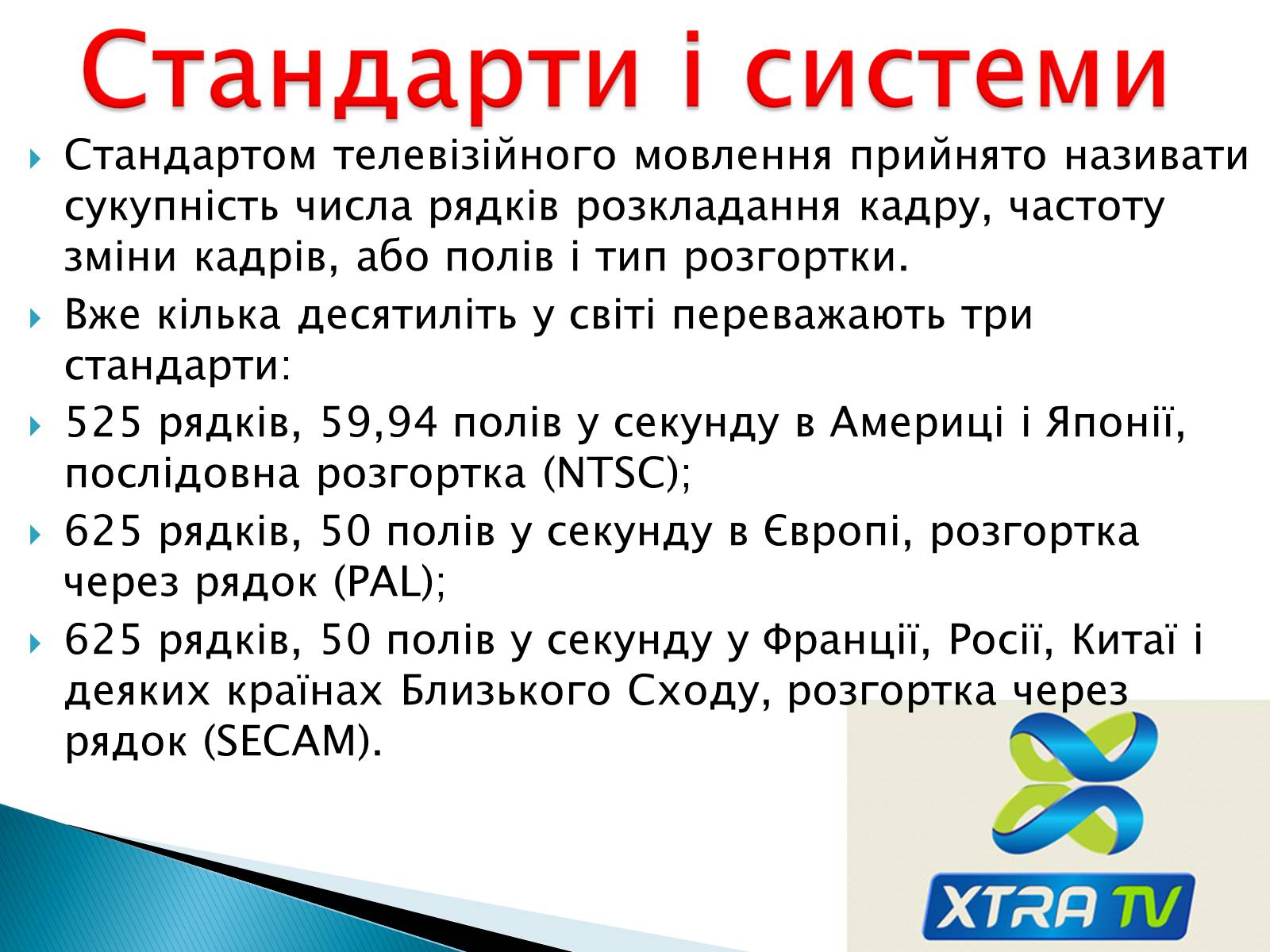 Стандарти і системи

Стандартом телевізійного мовлення прийнято називати сукупність числа рядків розкладання кадру, частоту зміни кадрів, або полів і тип розгортки.

Вже кілька десятиліть у світі переважають три стандарти:

525 рядків, 59,94 полів у секунду в Америці і Японії, послідовна розгортка (NTSC);

625 рядків, 50 полів у секунду в Європі, розгортка через рядок (PAL);

625 рядків, 50 полів у секунду у Франції, Росії, Китаї і деяких країнах Близького Сходу, розгортка через рядок (SECAM).

XTRA TV